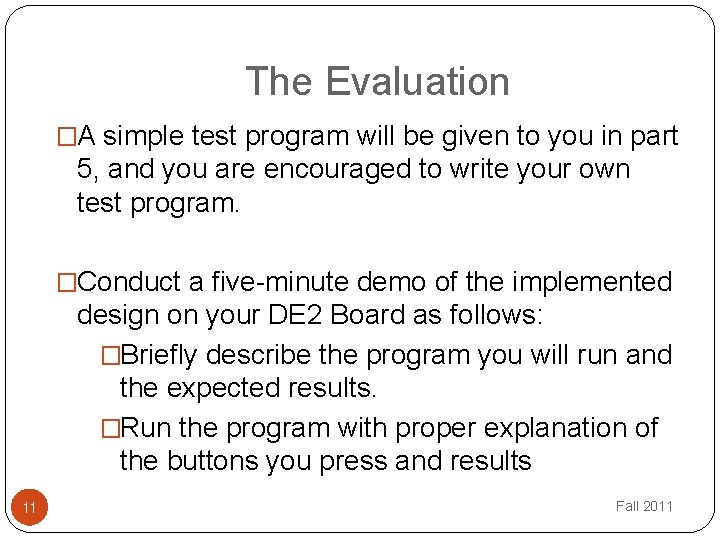 The Evaluation

□A simple test program will be given to you in part 5, and you are encouraged to write your own test program.

□Conduct a five-minute demo of the implemented design on your DE2 Board as follows:

□Briefly describe the program you will run and the expected results.

□Run the program with proper explanation of the buttons you press and results

11

Fall 2011